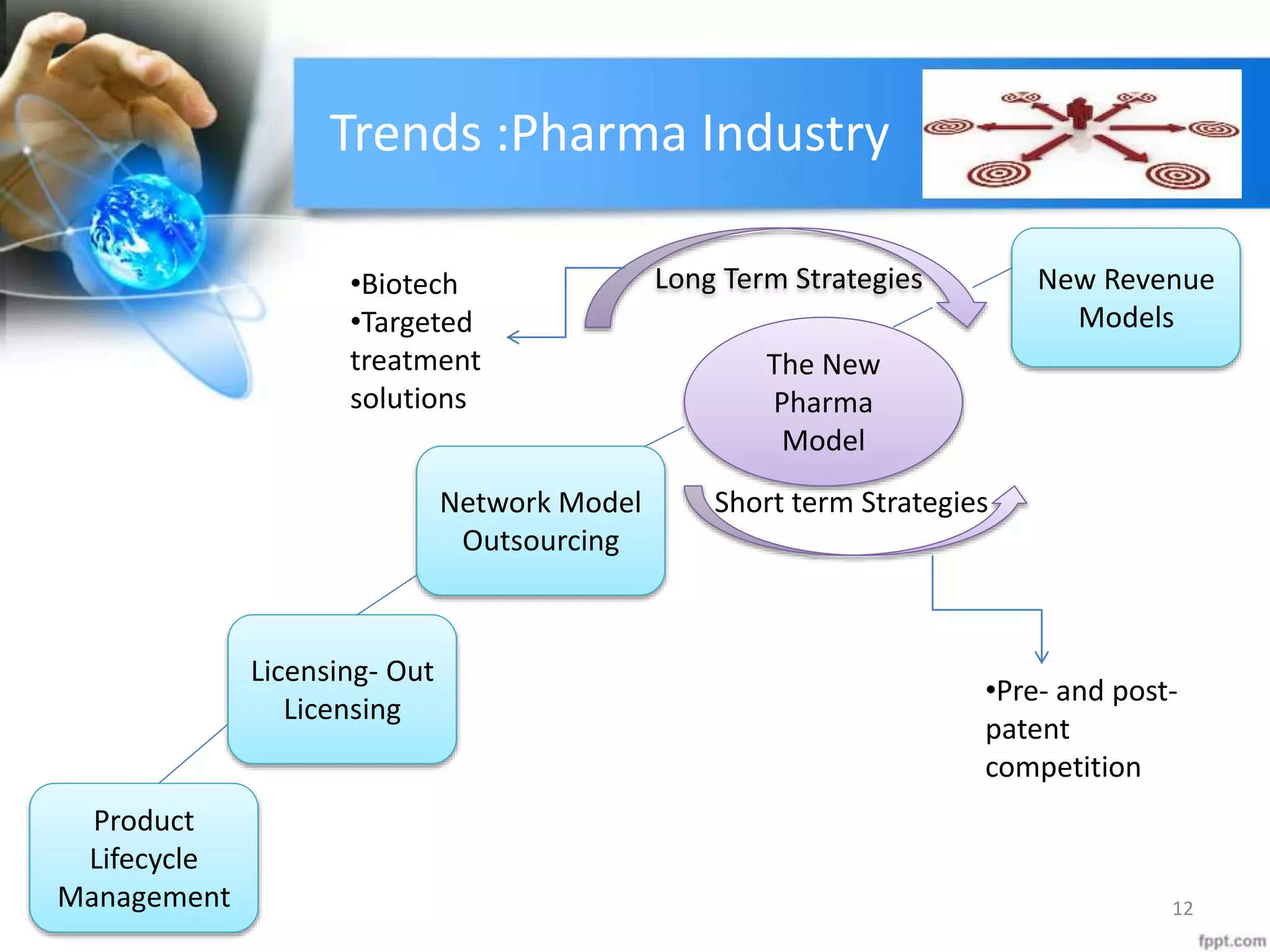 Trends :Pharma Industry

•Biotech
•Targeted treatment solutions

Long Term Strategies

New Revenue Models

The New Pharma Model

Network Model Outsourcing

Short term Strategies

Licensing- Out Licensing

•Pre- and post-patent competition

Product Lifecycle Management

12

fppt.com